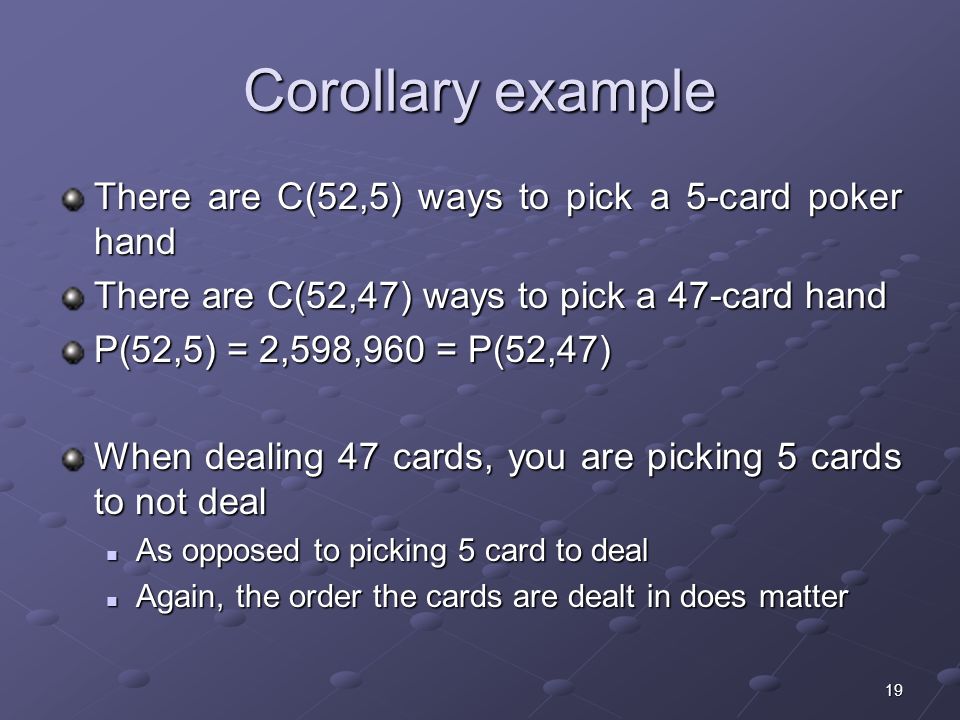 Corollary example

There are C(52,5) ways to pick a 5-card poker hand

There are C(52,47) ways to pick a 47-card hand

P(52,5) = 2,598,960 = P(52,47)

When dealing 47 cards, you are picking 5 cards to not deal

As opposed to picking 5 card to deal

Again, the order the cards are dealt in does matter

19